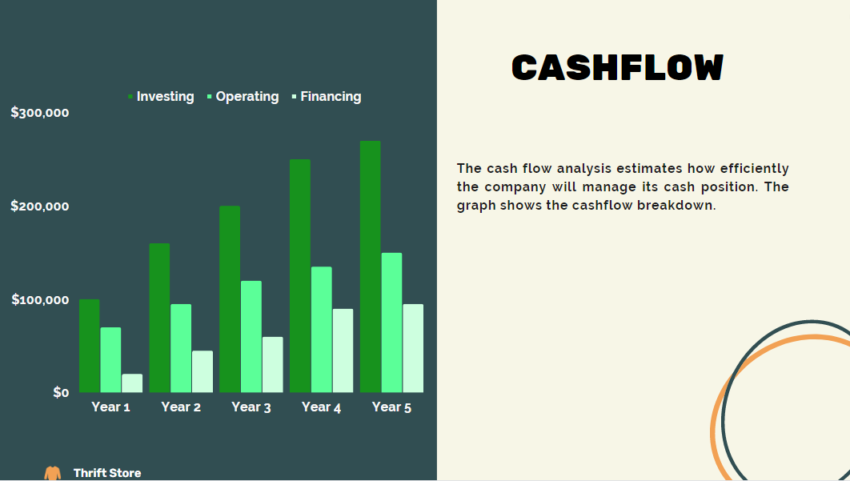 Investing Operating Financing

$300,000

$200,000

$100,000

$0

Year 1 Year 2 Year 3 Year 4 Year 5

Thrift Store

CASHFLOW

The cash flow analysis estimates how efficiently the company will manage its cash position. The graph shows the cashflow breakdown.